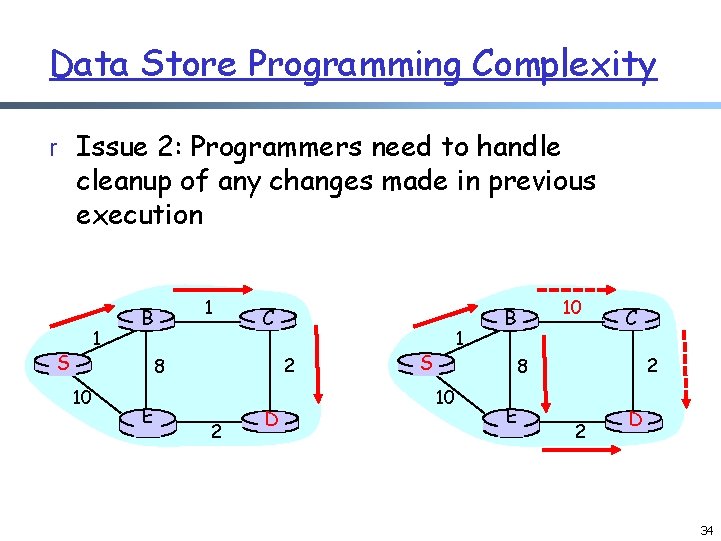 Data Store Programming Complexity

r Issue 2: Programmers need to handle cleanup of any changes made in previous execution

B
1
C
1
S
8
2
10
E
2
D

B
10
C
1
S
8
2
10
E
2
D

34